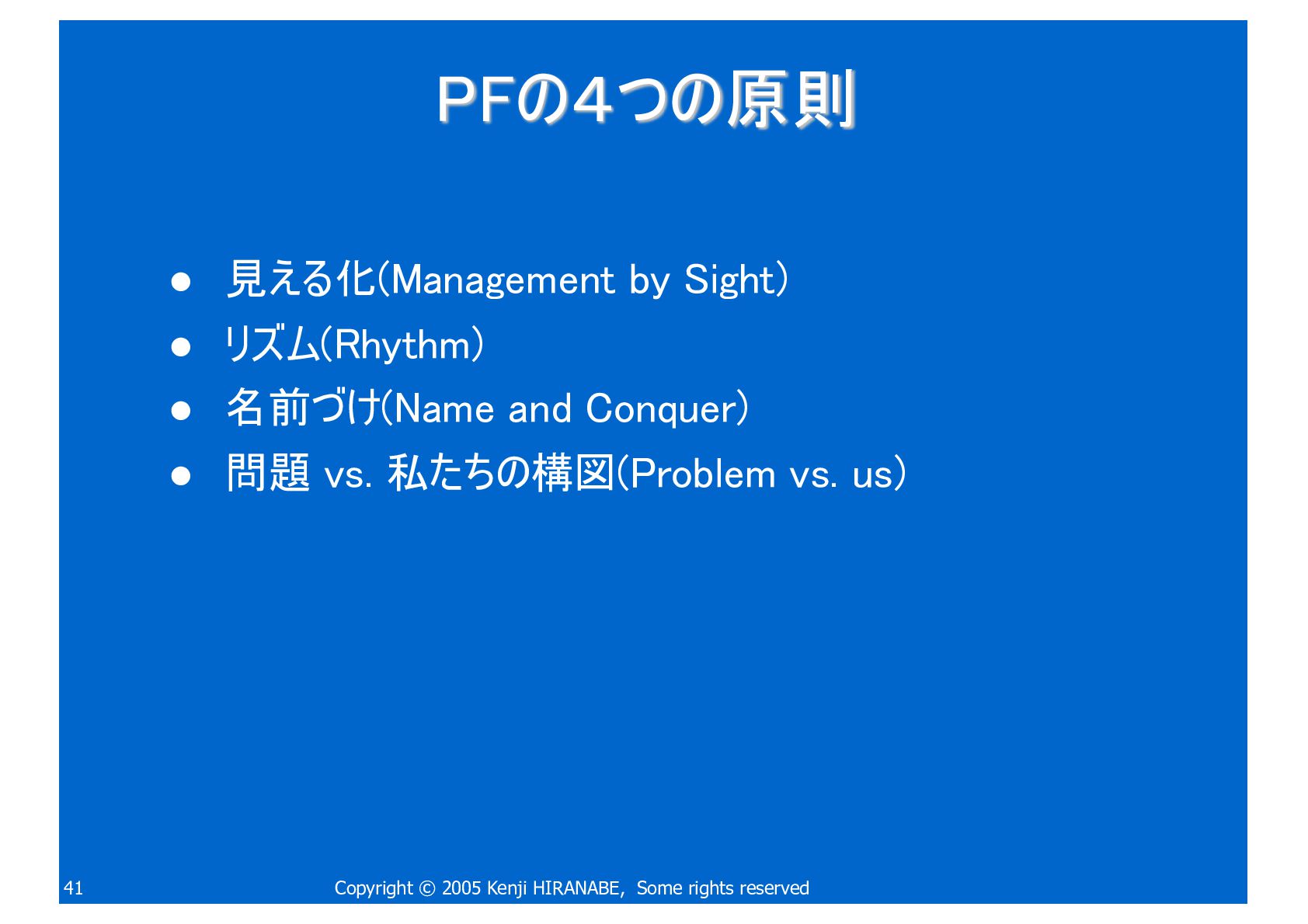 PFの4つの原則

● 見える化(Management by Sight)
● リズム(Rhythm)
● 名前づけ(Name and Conquer)
● 問題 vs. 私たちの構図(Problem vs. us)

41

Copyright © 2005 Kenji HIRANABE, Some rights reserved